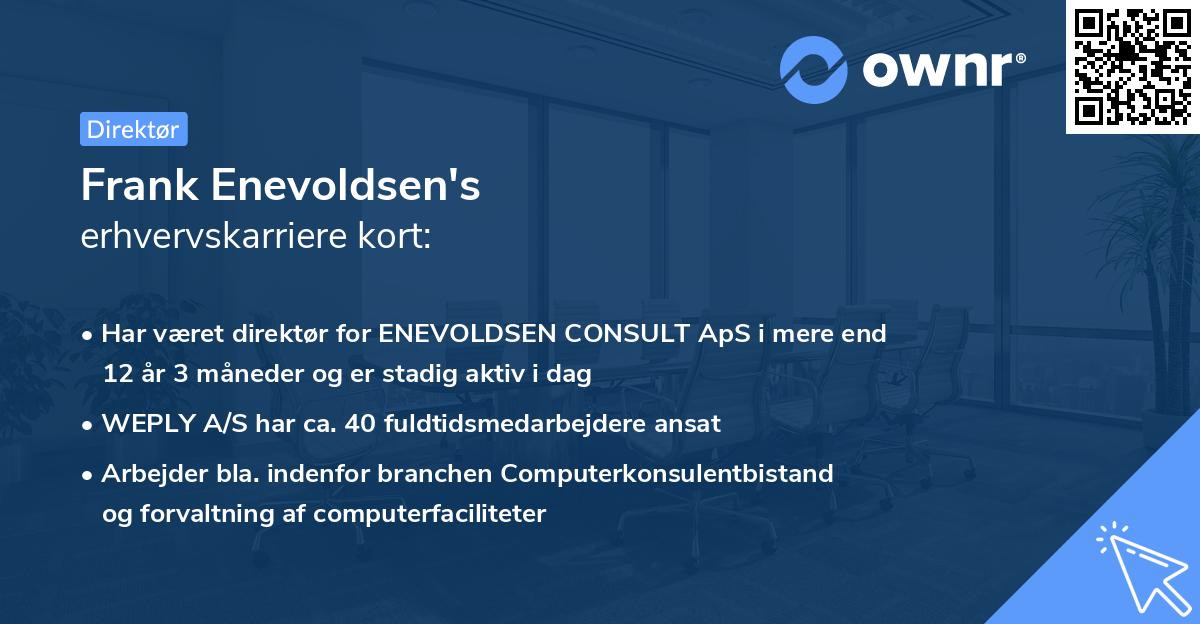 ownr®

Direktør

Frank Enevoldsen's
erhvervskarriere kort:

• Har været direktør for ENEVOLDSEN CONSULT ApS i mere end 12 år 3 måneder og er stadig aktiv i dag

• WEPLY A/S har ca. 40 fuldtidsmedarbejdere ansat

• Arbejder bla. indenfor branchen Computerkonsulentbistand og forvaltning af computerfaciliteter